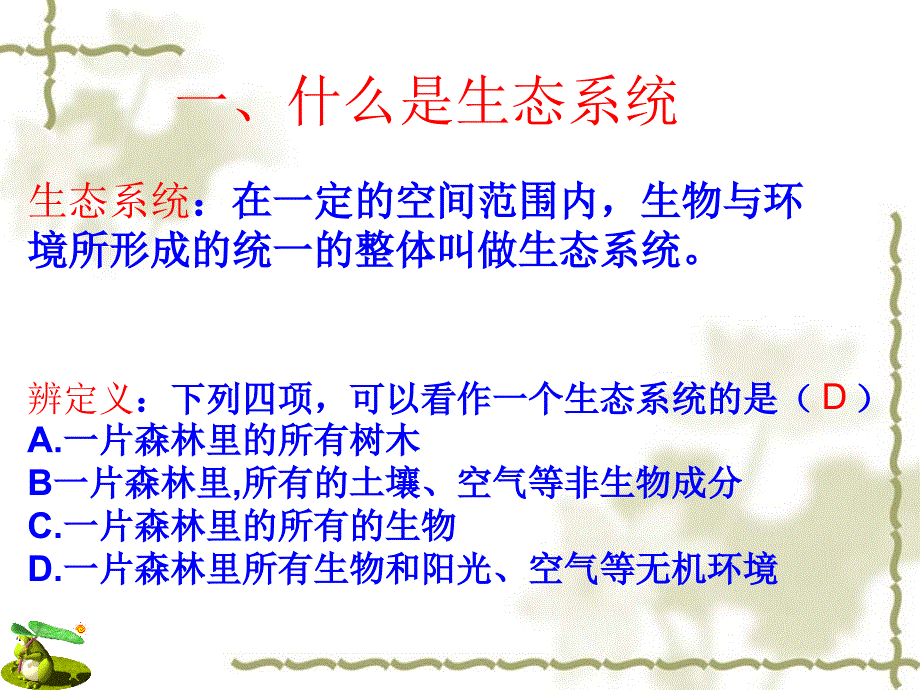 一、什么是生态系统

生态系统：在一定的空间范围内，生物与环境所形成的统一的整体叫做生态系统。

辨定义：下列四项，可以看作一个生态系统的是（ D ）
A.一片森林里的所有树木
B一片森林里,所有的土壤、空气等非生物成分
C.一片森林里的所有的生物
D.一片森林里所有生物和阳光、空气等无机环境